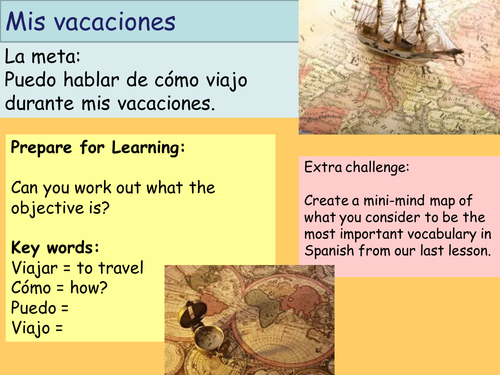 Mis vacaciones

La meta:
Puedo hablar de cómo viajo durante mis vacaciones.

Prepare for Learning:

Can you work out what the objective is?

Key words:
Viajar = to travel
Cómo = how?
Puedo =
Viajo =

Extra challenge:

Create a mini-mind map of what you consider to be the most important vocabulary in Spanish from our last lesson.